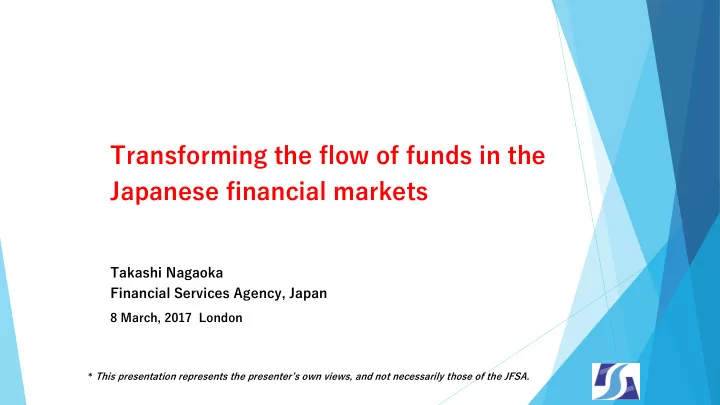 Transforming the flow of funds in the Japanese financial markets

Takashi Nagaoka
Financial Services Agency, Japan
8 March, 2017 London

* This presentation represents the presenter's own views, and not necessarily those of the JFSA.